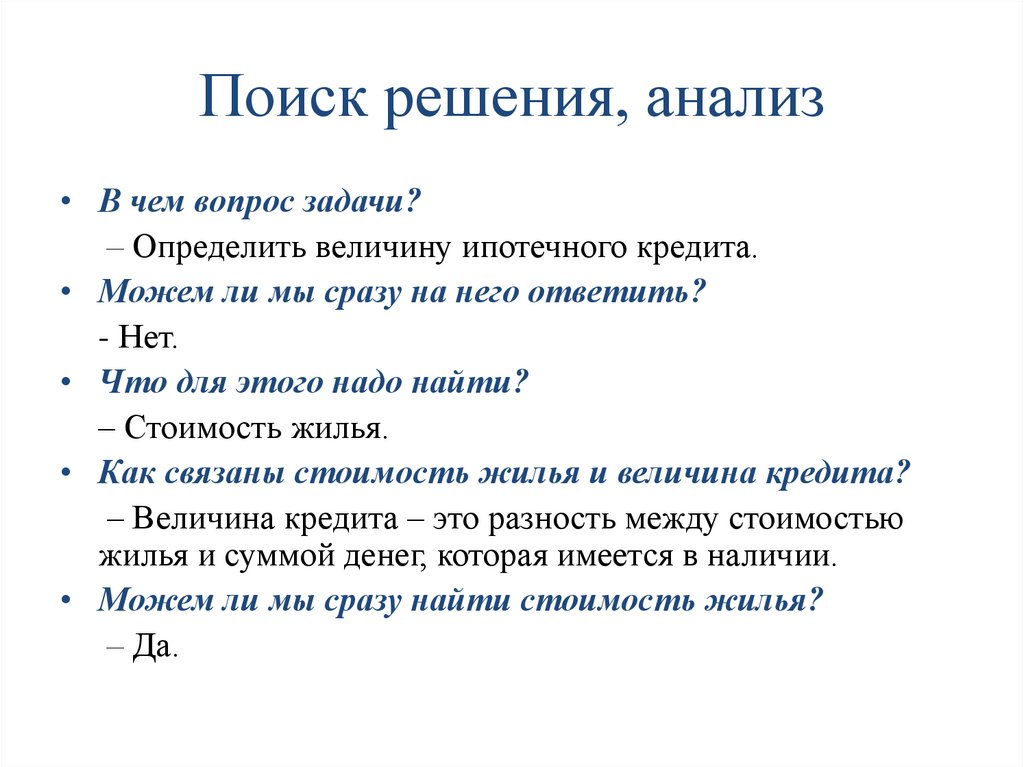 Поиск решения, анализ

• В чем вопрос задачи?

– Определить величину ипотечного кредита.

• Можем ли мы сразу на него ответить?

- Нет.

• Что для этого надо найти?

– Стоимость жилья.

• Как связаны стоимость жилья и величина кредита?

– Величина кредита – это разность между стоимостью жилья и суммой денег, которая имеется в наличии.

• Можем ли мы сразу найти стоимость жилья?

– Да.